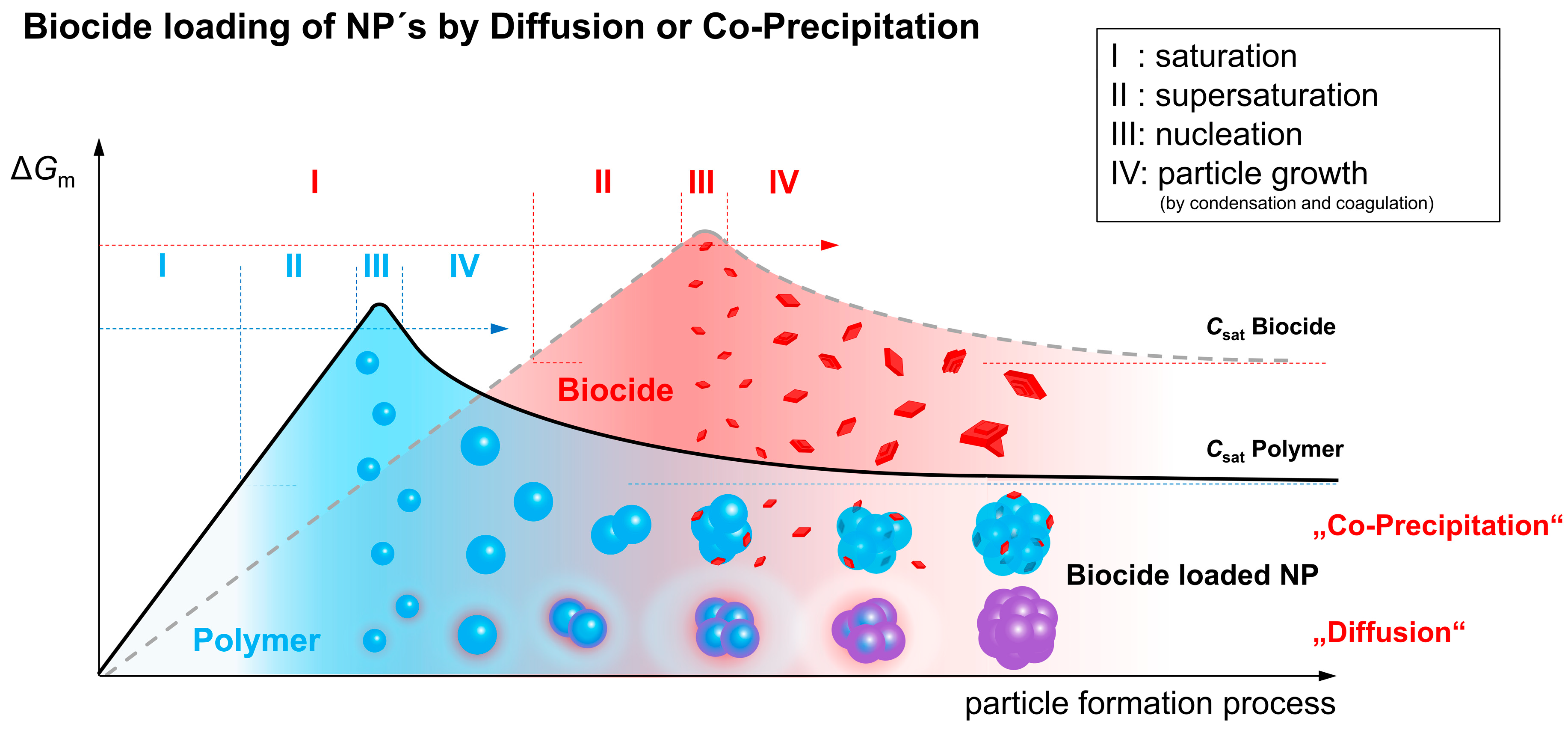 Biocide loading of NP´s by Diffusion or Co-Precipitation

I : saturation
II : supersaturation
III: nucleation
IV: particle growth
(by condensation and coagulation)

$\Delta G_m$

I II III IV

I II III IV

$C_{sat}$ Biocide

Biocide

$C_{sat}$ Polymer

„Co-Precipitation“

Biocide loaded NP

Polymer

„Diffusion“

particle formation process